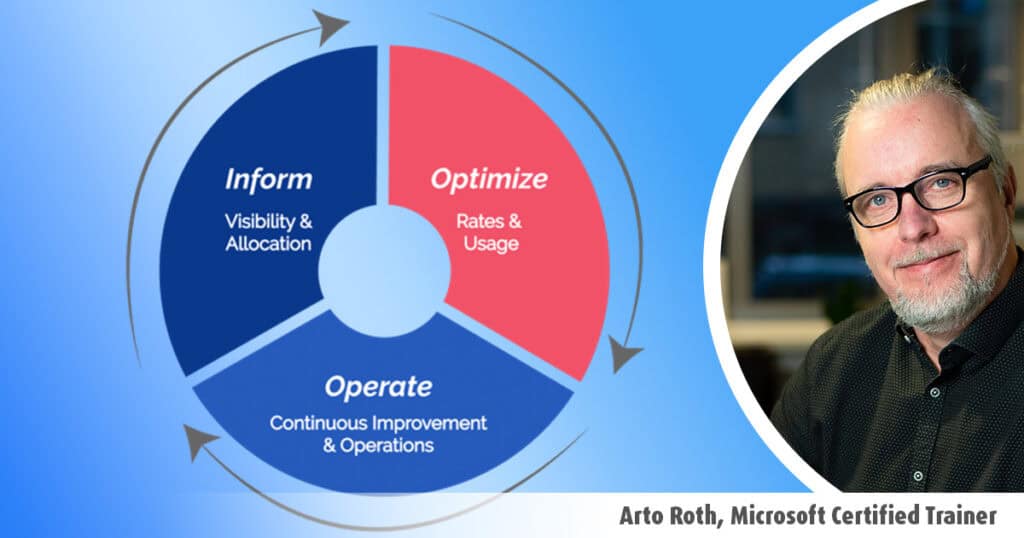 Inform
Visibility & Allocation

Optimize
Rates & Usage

Operate
Continuous Improvement & Operations

Arto Roth, Microsoft Certified Trainer